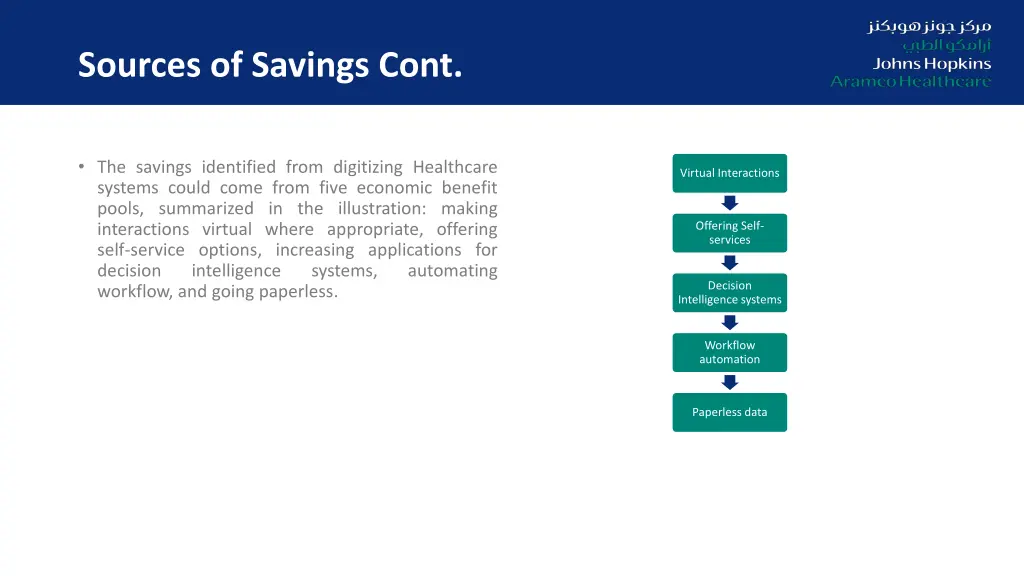 Sources of Savings Cont.

مركز جونز هوبكنز
ارامكو الطبي
Johns Hopkins
Aramco Healthcare

• The savings identified from digitizing Healthcare systems could come from five economic benefit pools, summarized in the illustration: making interactions virtual where appropriate, offering self-service options, increasing applications for decision intelligence systems, automating workflow, and going paperless.

Virtual Interactions

Offering Self-services

Decision Intelligence systems

Workflow automation

Paperless data